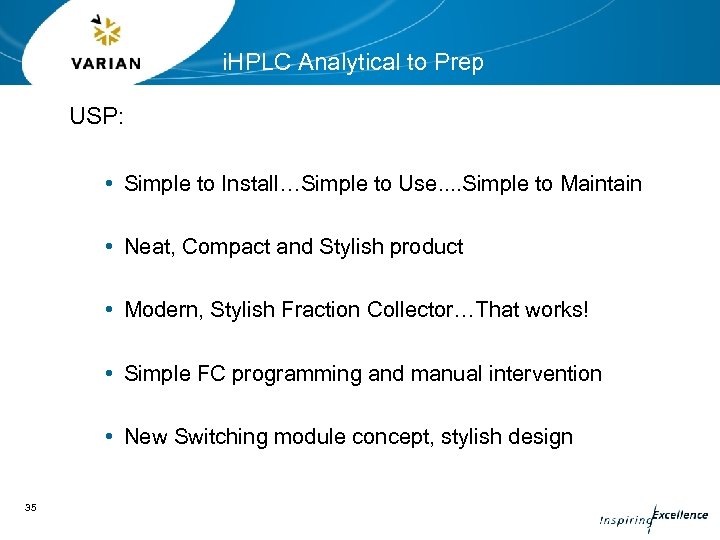 VARIAN

iHPLC Analytical to Prep

USP:

• Simple to Install…Simple to Use....Simple to Maintain

• Neat, Compact and Stylish product

• Modern, Stylish Fraction Collector…That works!

• Simple FC programming and manual intervention

• New Switching module concept, stylish design

35

Inspiring Excellence